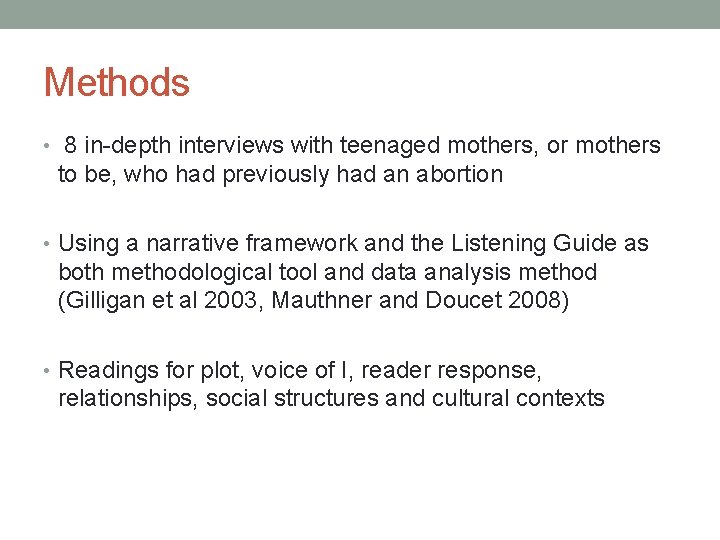 Methods

• 8 in-depth interviews with teenaged mothers, or mothers to be, who had previously had an abortion

• Using a narrative framework and the Listening Guide as both methodological tool and data analysis method (Gilligan et al 2003, Mauthner and Doucet 2008)

• Readings for plot, voice of I, reader response, relationships, social structures and cultural contexts